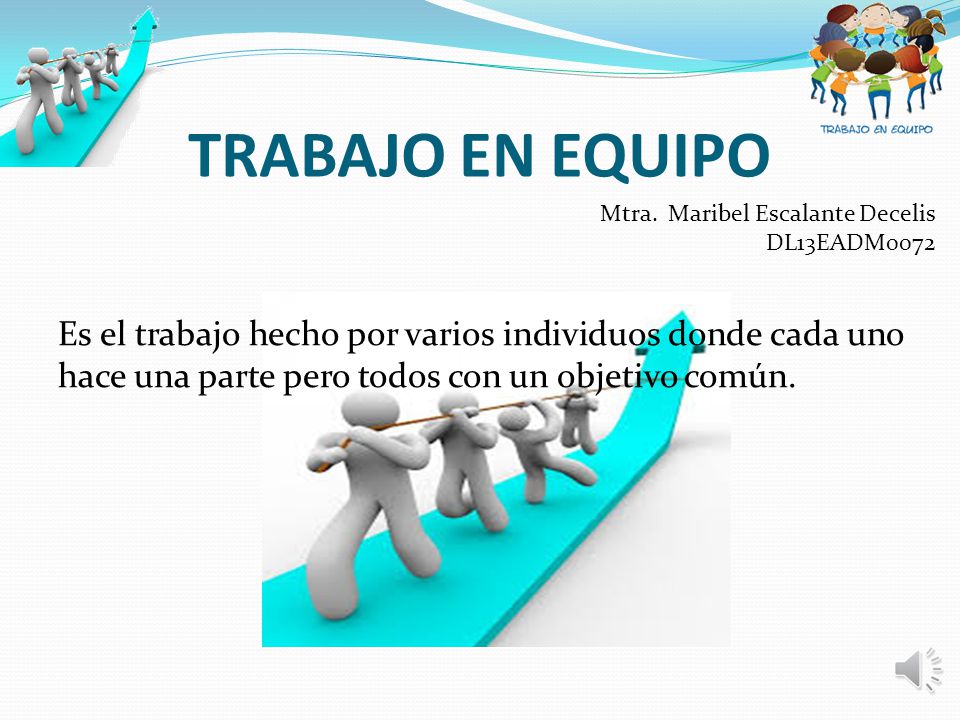 TRABAJO EN EQUIPO

TRABAJO EN EQUIPO

Mtra. Maribel Escalante Decelis
DL13EADM0072

Es el trabajo hecho por varios individuos donde cada uno hace una parte pero todos con un objetivo común.